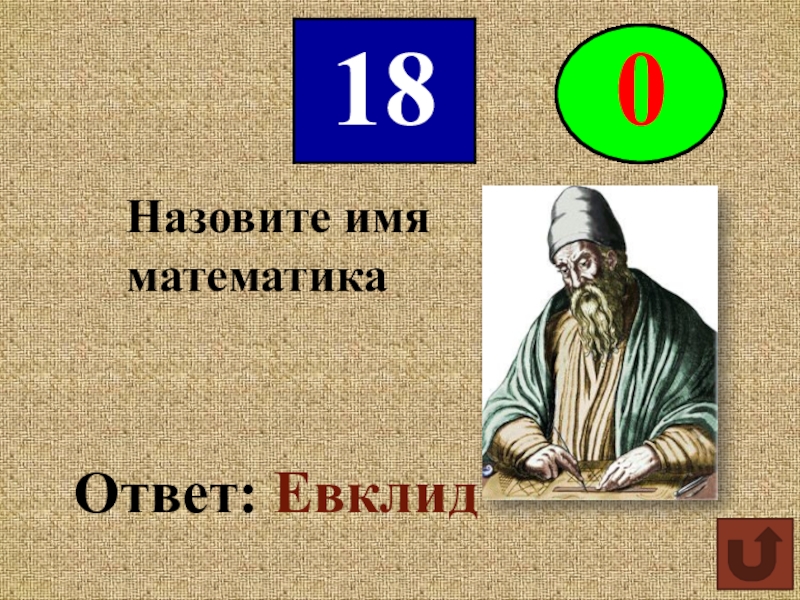 18

0

Назовите имя математика

Ответ: Евклид